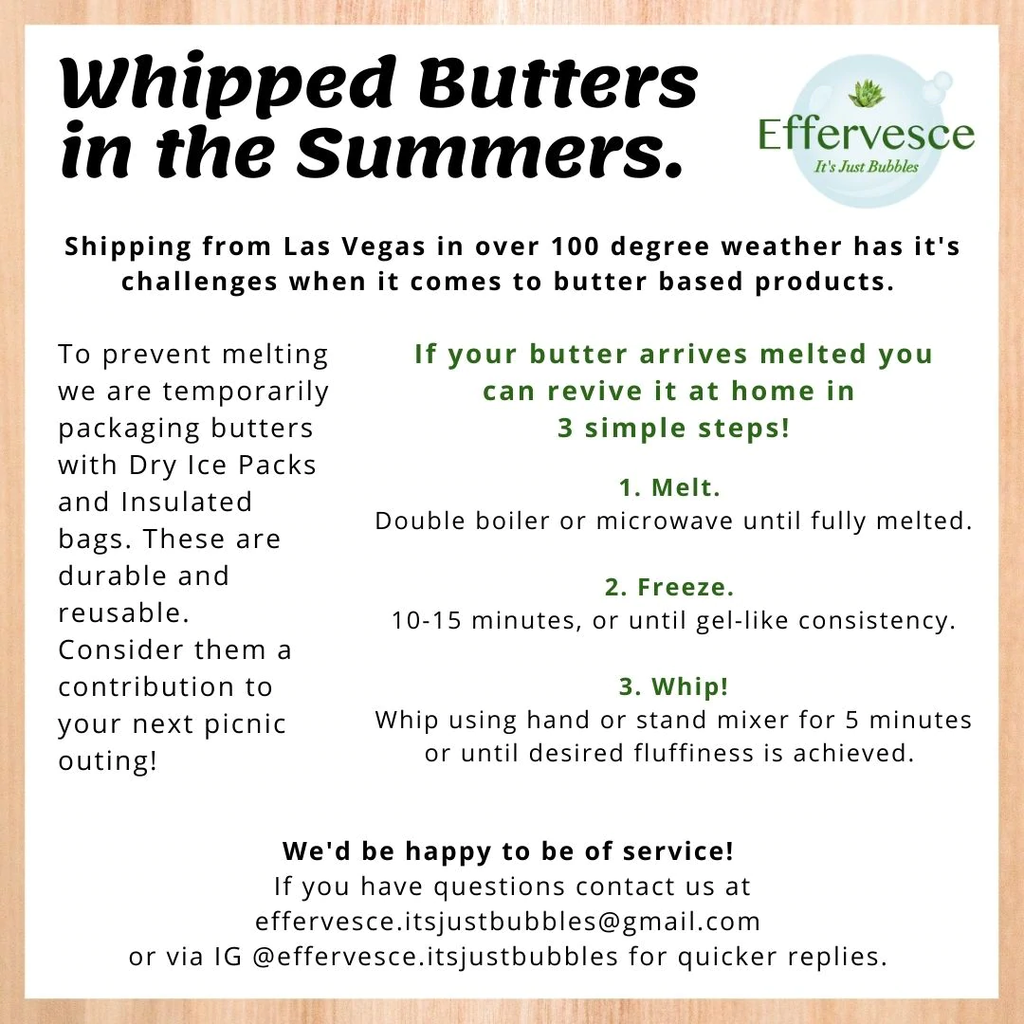 Whipped Butters in the Summers.

Effervesce
It's Just Bubbles

Shipping from Las Vegas in over 100 degree weather has it's challenges when it comes to butter based products.

To prevent melting we are temporarily packaging butters with Dry Ice Packs and Insulated bags. These are durable and reusable. Consider them a contribution to your next picnic outing!

If your butter arrives melted you can revive it at home in 3 simple steps!

1. Melt.
Double boiler or microwave until fully melted.

2. Freeze.
10-15 minutes, or until gel-like consistency.

3. Whip!
Whip using hand or stand mixer for 5 minutes or until desired fluffiness is achieved.

We'd be happy to be of service!
If you have questions contact us at effervesce.itsjustbubbles@gmail.com or via IG @effervesce.itsjustbubbles for quicker replies.